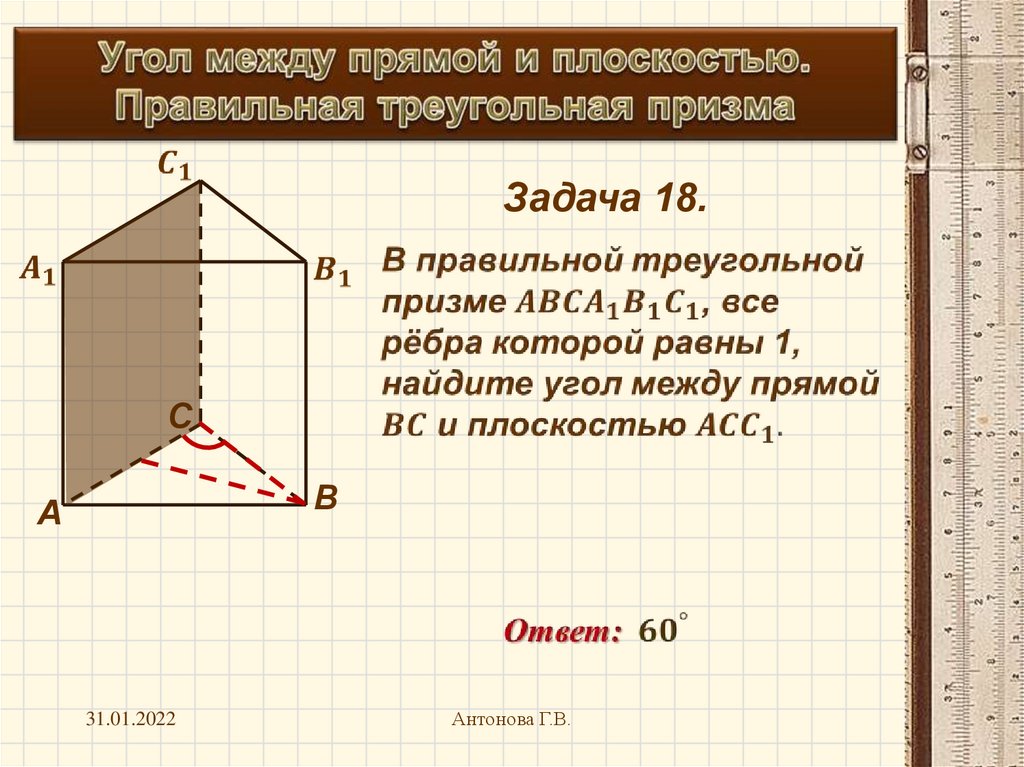 Угол между прямой и плоскостью. Правильная треугольная призма

$C_1$

$A_1$

$B_1$

C

A

B

Задача 18.

В правильной треугольной призме $ABCA_1B_1C_1$, все рёбра которой равны 1, найдите угол между прямой $BC$ и плоскостью $ACC_1$.

Ответ: $60^\circ$

31.01.2022

Антонова Г.В.